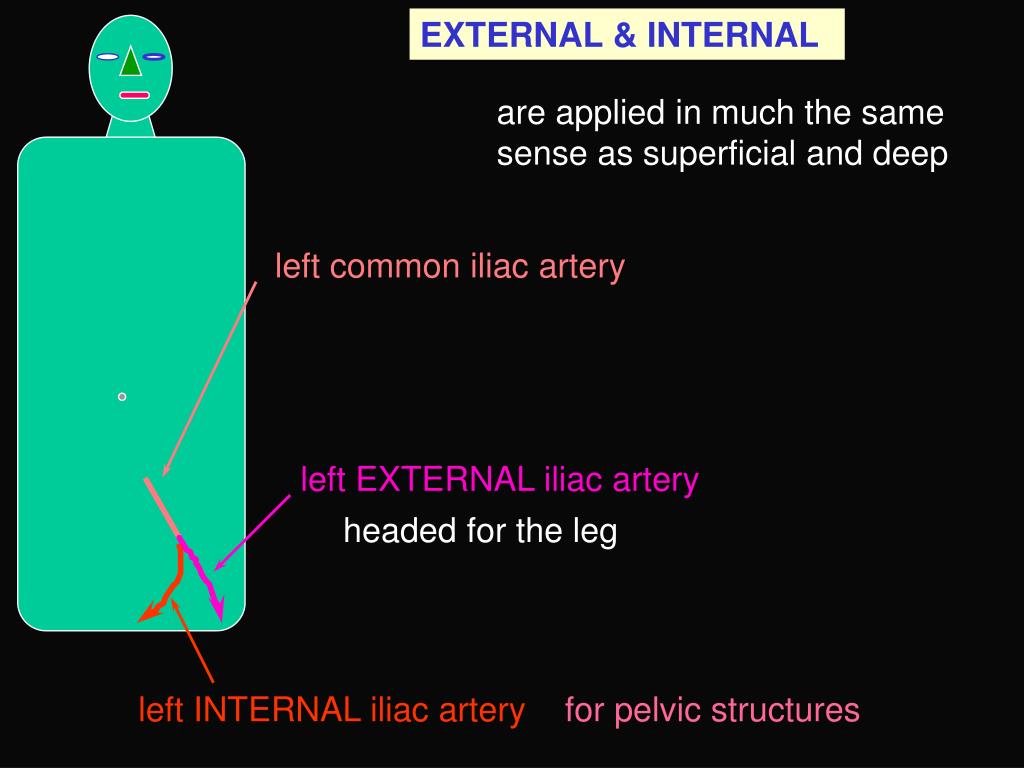 EXTERNAL & INTERNAL

are applied in much the same sense as superficial and deep

left common iliac artery

left EXTERNAL iliac artery

headed for the leg

left INTERNAL iliac artery

for pelvic structures